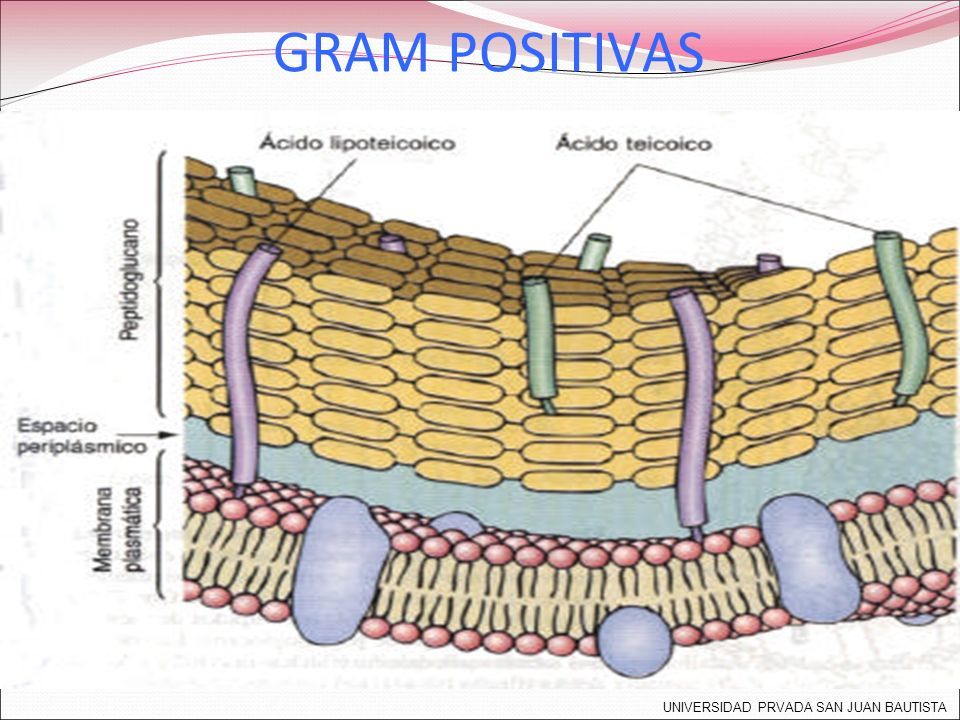 GRAM POSITIVAS

Ácido lipoteicoico

Ácido teicoico

Peptidoglucano

Espacio periplásmico

Membrana plasmática

UNIVERSIDAD PRVADA SAN JUAN BAUTISTA